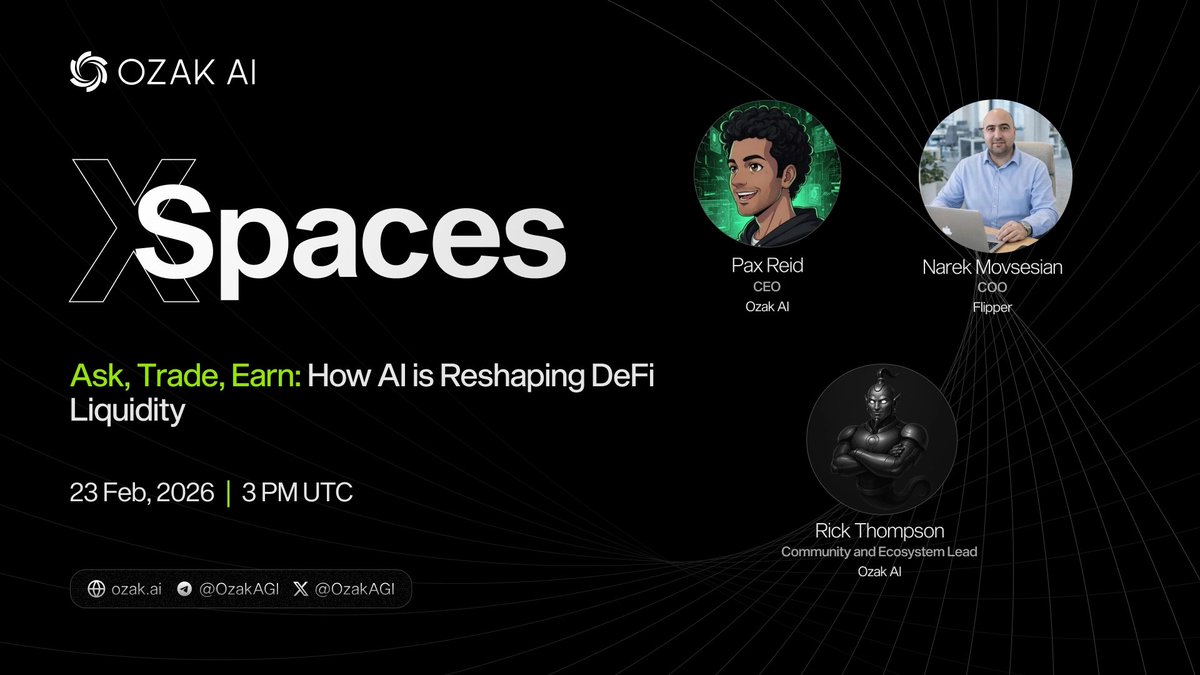 OZAK AI

X Spaces

Ask, Trade, Earn: How AI is Reshaping DeFi Liquidity

23 Feb, 2026 | 3 PM UTC

ozak.ai @OzakAGI @OzakAGI

Pax Reid
CEO
Ozak AI

Narek Movsesian
COO
Flipper

Rick Thompson
Community and Ecosystem Lead
Ozak AI